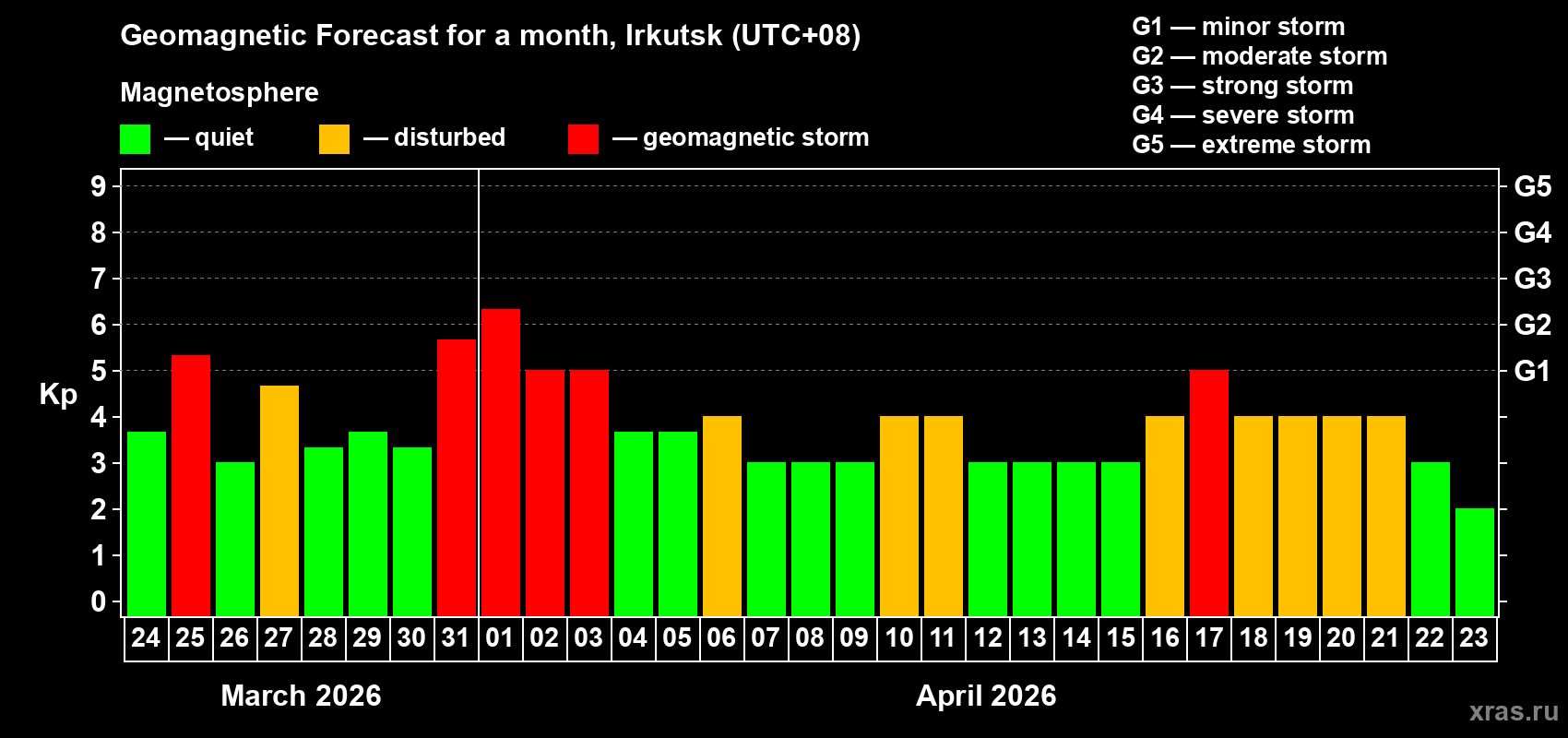 Geomagnetic Forecast for a month, Irkutsk (UTC+08)

Magnetosphere

— quiet — disturbed — geomagnetic storm

G1 — minor storm
G2 — moderate storm
G3 — strong storm
G4 — severe storm
G5 — extreme storm

Kp

9
8
7
6
5
4
3
2
1
0

G5
G4
G3
G2
G1

24 25 26 27 28 29 30 31 01 02 03 04 05 06 07 08 09 10 11 12 13 14 15 16 17 18 19 20 21 22 23

March 2026

April 2026

xras.ru